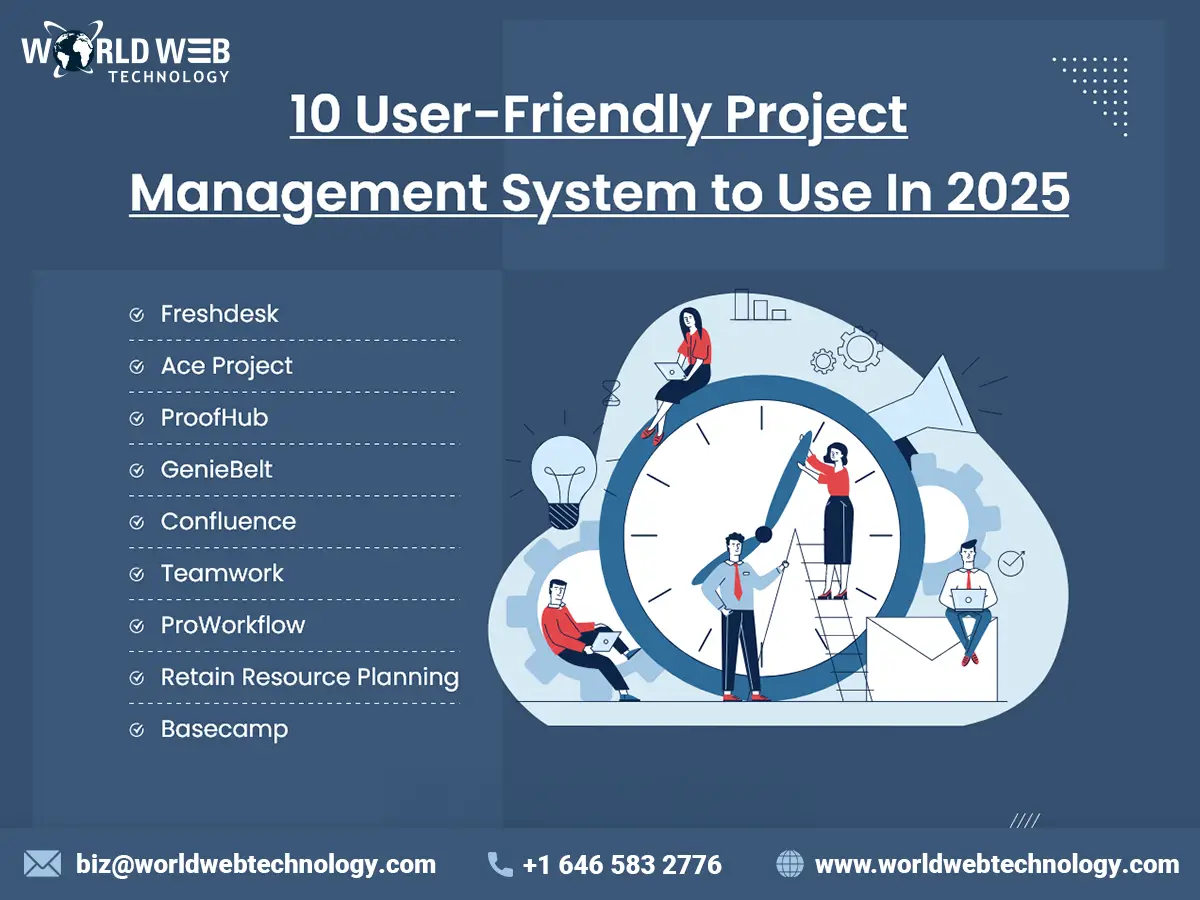 WORLD WEB TECHNOLOGY

10 User-Friendly Project Management System to Use In 2025

Freshdesk
Ace Project
ProofHub
GenieBelt
Confluence
Teamwork
ProWorkflow
Retain Resource Planning
Basecamp

biz@worldwebtechnology.com
+1 646 583 2776
www.worldwebtechnology.com